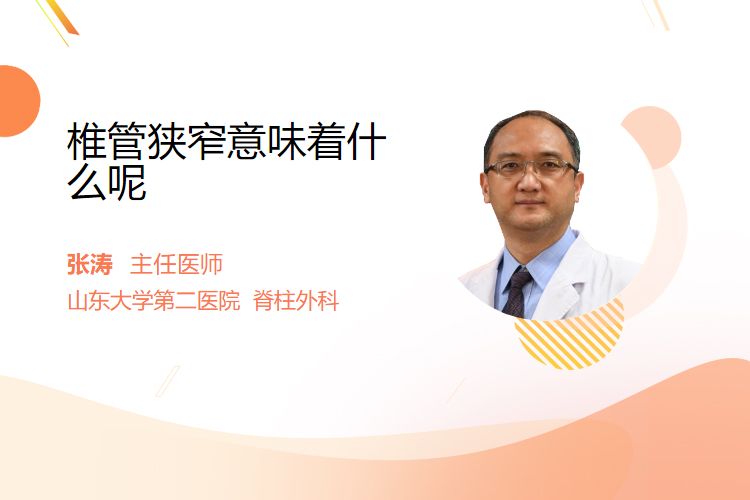 椎管狭窄意味着什么呢

张涛 主任医师

山东大学第二医院 脊柱外科